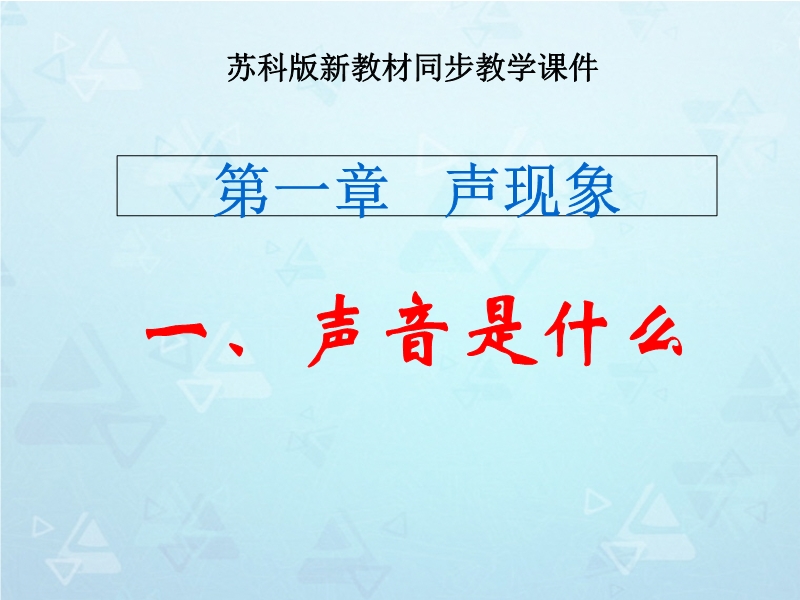 苏科版新教材同步教学课件

第一章　声现象

一、声音是什么